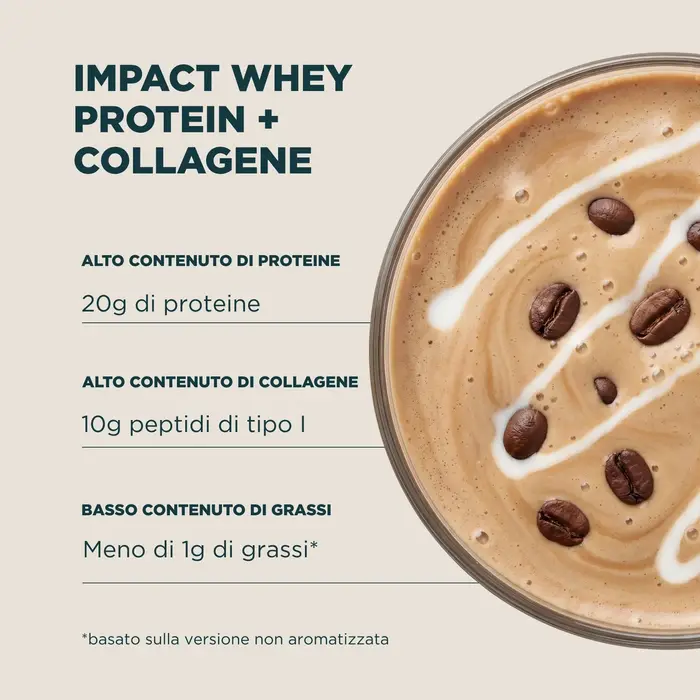 IMPACT WHEY PROTEIN + COLLAGENE

ALTO CONTENUTO DI PROTEINE

20g di proteine

ALTO CONTENUTO DI COLLAGENE

10g peptidi di tipo I

BASSO CONTENUTO DI GRASSI

Meno di 1g di grassi*

*basato sulla versione non aromatizzata